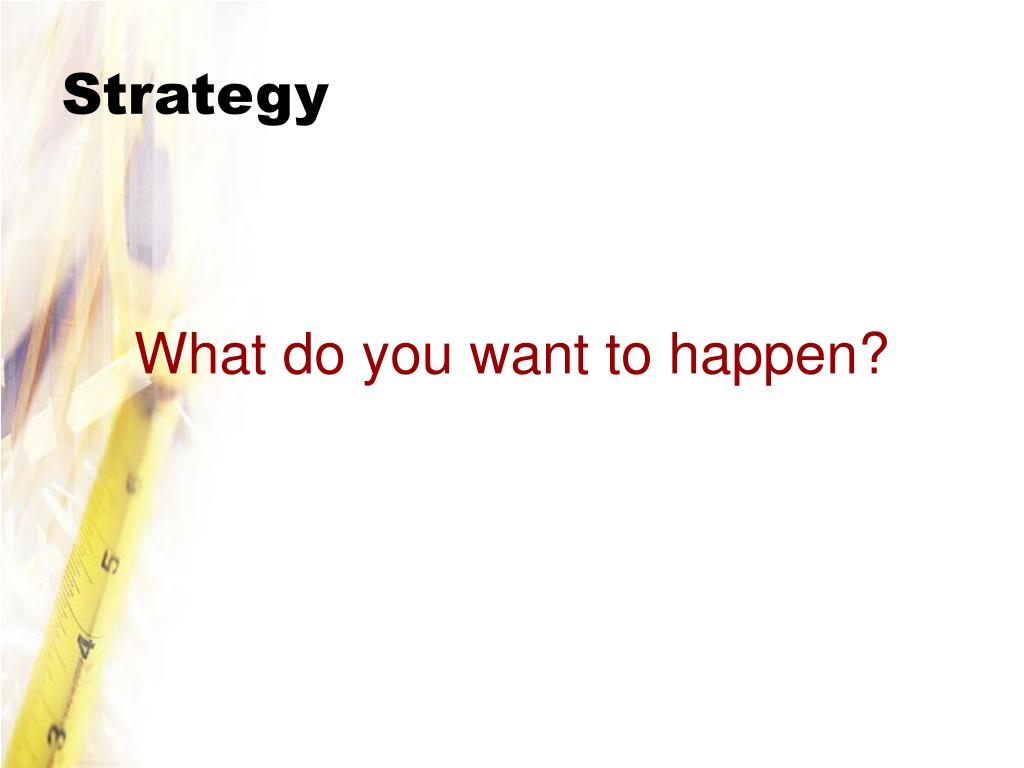 Strategy

What do you want to happen?

5

4

3